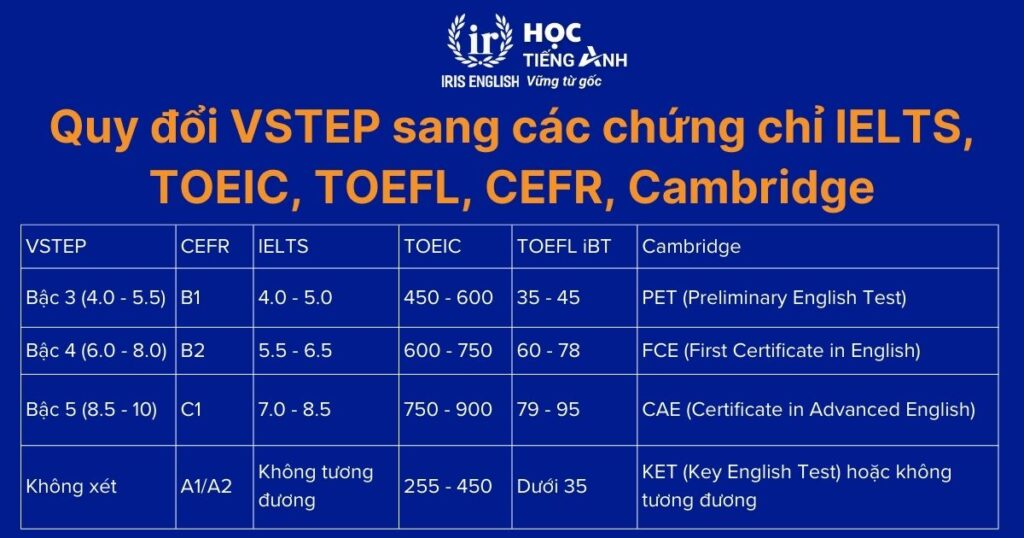 ir IRIS ENGLISH HỌC TIẾNG ANH Vững từ gốc

Quy đổi VSTEP sang các chứng chỉ IELTS, TOEIC, TOEFL, CEFR, Cambridge

| VSTEP | CEFR | IELTS | TOEIC | TOEFL iBT | Cambridge |
|---|---|---|---|---|---|
| Bậc 3 (4.0 - 5.5) | B1 | 4.0 - 5.0 | 450 - 600 | 35 - 45 | PET (Preliminary English Test) |
| Bậc 4 (6.0 - 8.0) | B2 | 5.5 - 6.5 | 600 - 750 | 60 - 78 | FCE (First Certificate in English) |
| Bậc 5 (8.5 - 10) | C1 | 7.0 - 8.5 | 750 - 900 | 79 - 95 | CAE (Certificate in Advanced English) |
| Không xét | A1/A2 | Không tương đương | 255 - 450 | Dưới 35 | KET (Key English Test) hoặc không tương đương |